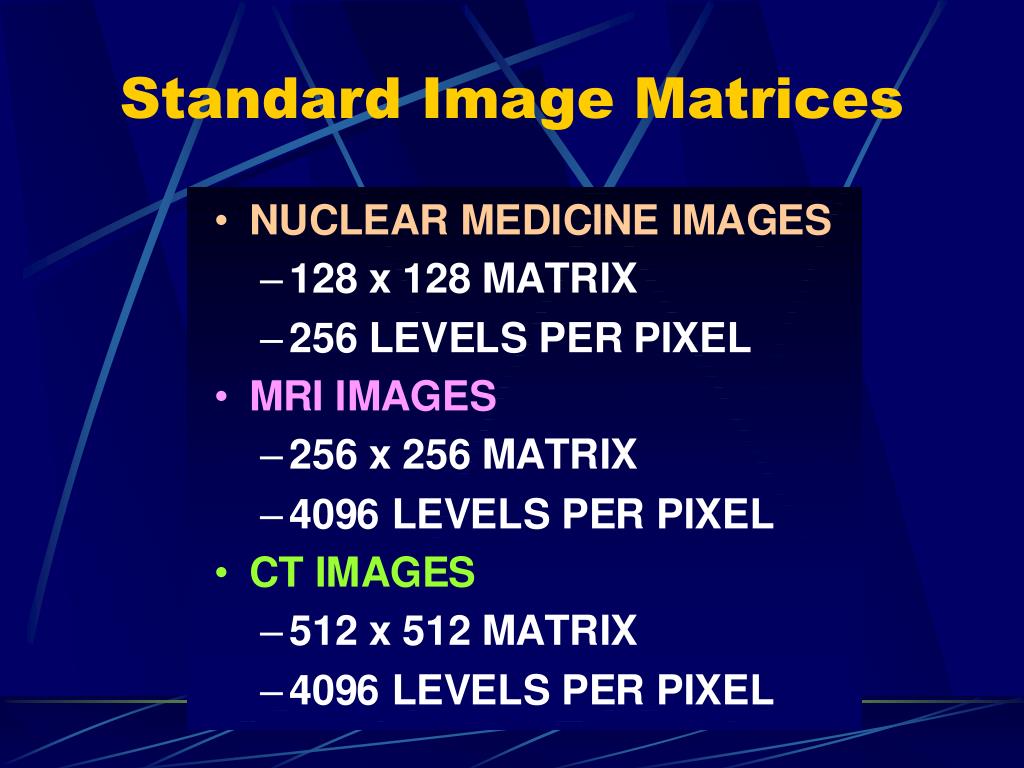 Standard Image Matrices

• NUCLEAR MEDICINE IMAGES
– 128 x 128 MATRIX
– 256 LEVELS PER PIXEL
• MRI IMAGES
– 256 x 256 MATRIX
– 4096 LEVELS PER PIXEL
• CT IMAGES
– 512 x 512 MATRIX
– 4096 LEVELS PER PIXEL